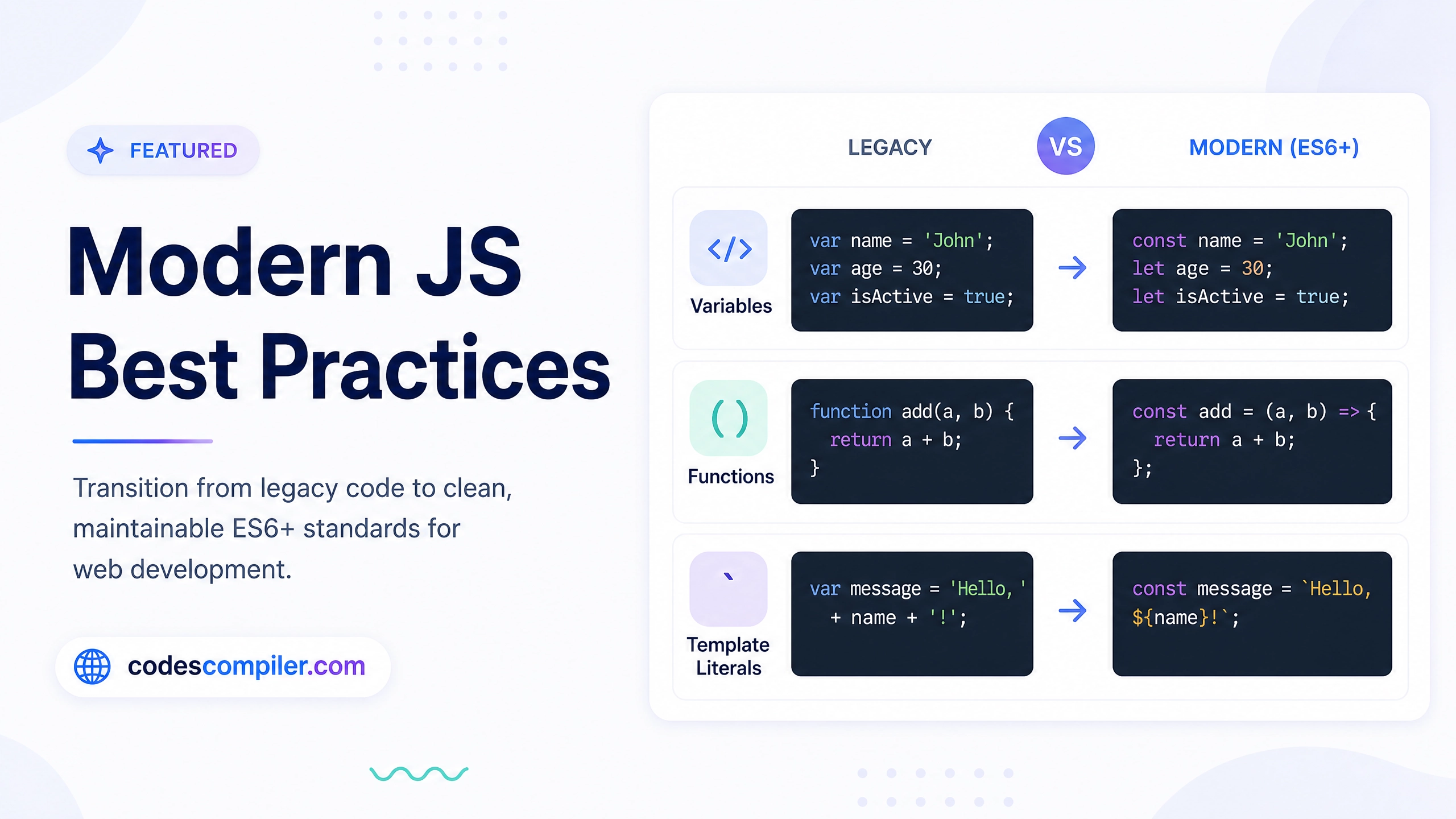 FEATURED

Modern JS Best Practices

Transition from legacy code to clean, maintainable ES6+ standards for web development.

codescompiler.com

LEGACY VS MODERN (ES6+)

</>
Variables

var name = 'John';
var age = 30;
var isActive = true;

const name = 'John';
let age = 30;
let isActive = true;

( )
Functions

function add(a, b) {
  return a + b;
}

const add = (a, b) => {
  return a + b;
};

`
Template Literals

var message = 'Hello, '
  + name + '!';

const message = `Hello, ${name}!`;